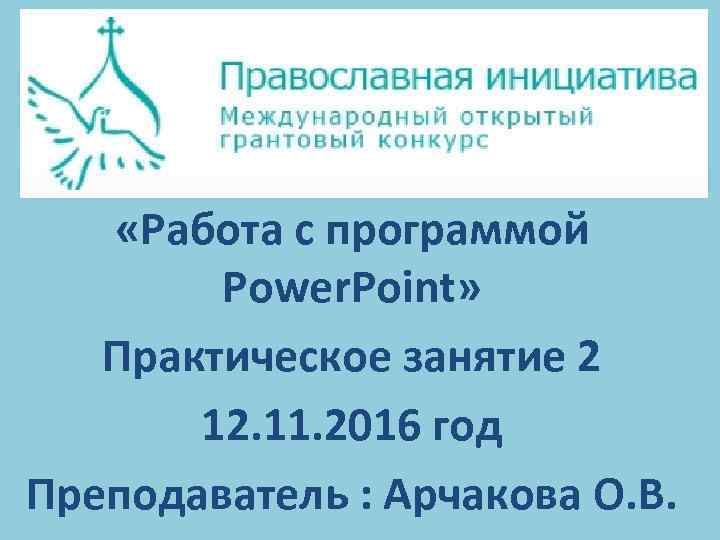 Православная инициатива
Международный открытый грантовый конкурс

«Работа с программой PowerPoint»

Практическое занятие 2

12.11.2016 год

Преподаватель : Арчакова О.В.